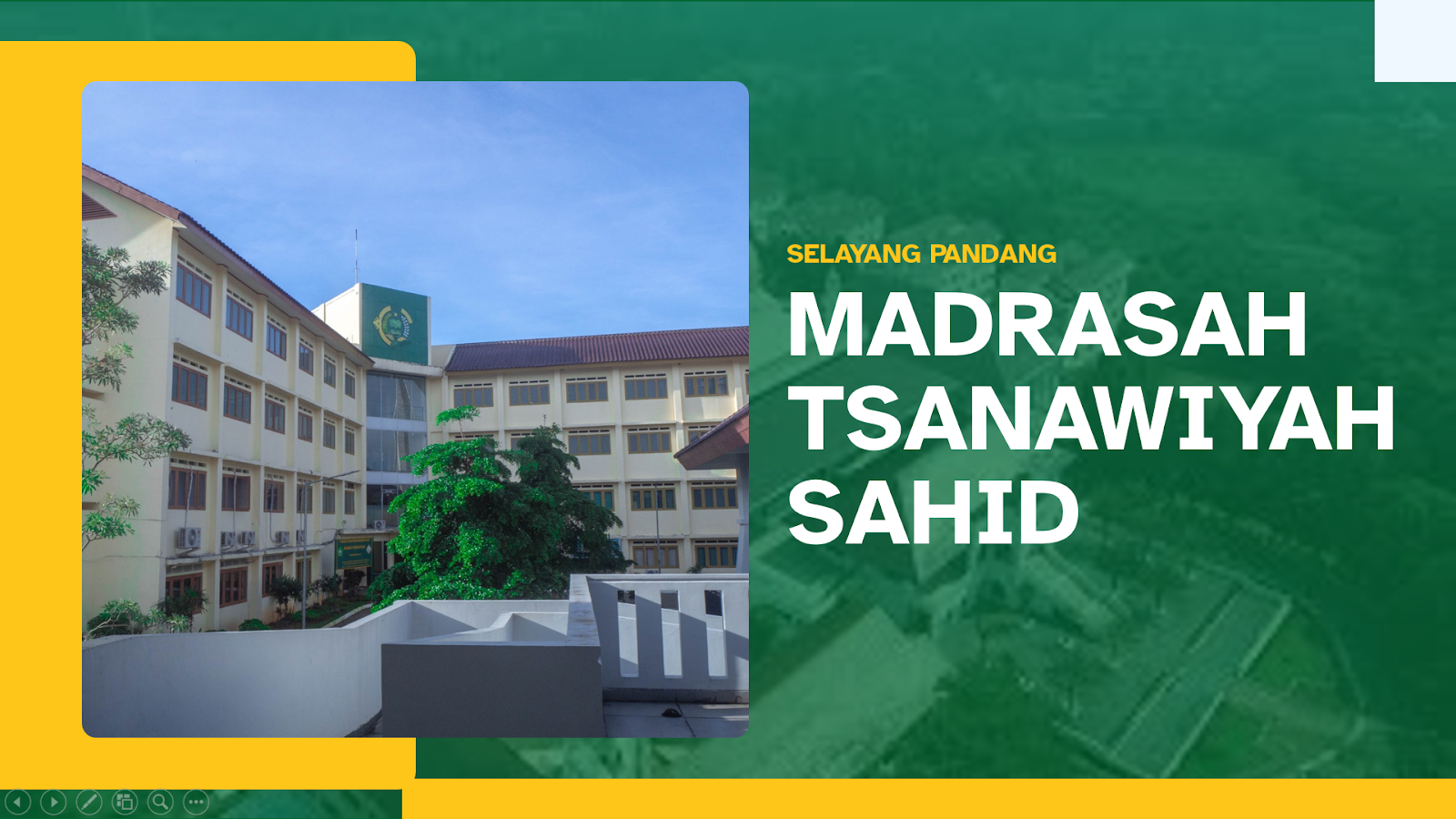 SELAYANG PANDANG

MADRASAH TSANAWIYAH SAHID